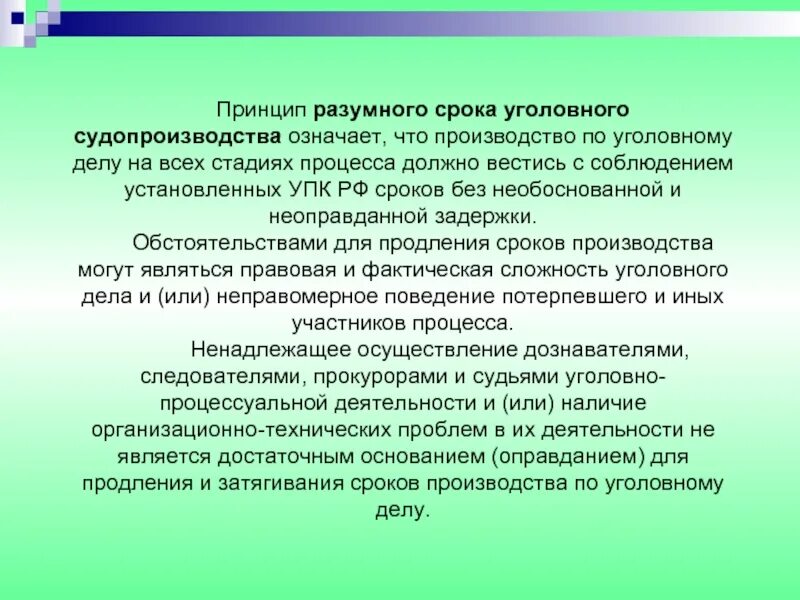 Принцип разумного срока уголовного судопроизводства означает, что производство по уголовному делу на всех стадиях процесса должно вестись с соблюдением установленных УПК РФ сроков без необоснованной и неоправданной задержки.

Обстоятельствами для продления сроков производства могут являться правовая и фактическая сложность уголовного дела и (или) неправомерное поведение потерпевшего и иных участников процесса.

Ненадлежащее осуществление дознавателями, следователями, прокурорами и судьями уголовно-процессуальной деятельности и (или) наличие организационно-технических проблем в их деятельности не является достаточным основанием (оправданием) для продления и затягивания сроков производства по уголовному делу.